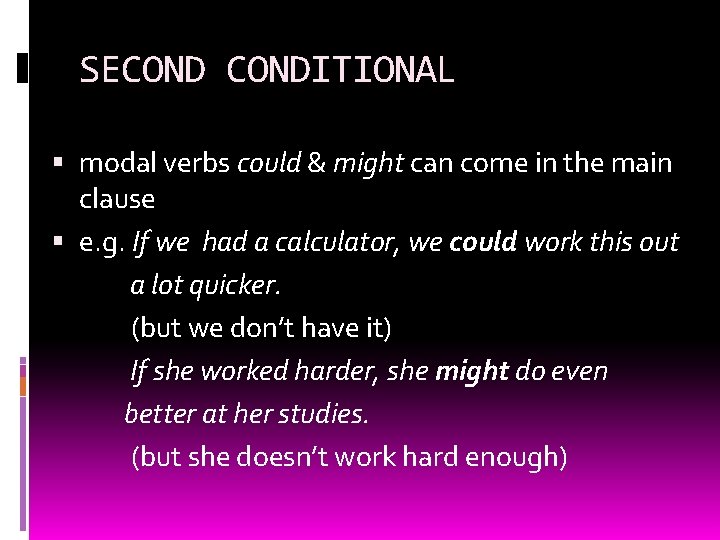 SECOND CONDITIONAL

▪ modal verbs could & might can come in the main clause

▪ e.g. If we had a calculator, we could work this out a lot quicker.
(but we don't have it)
If she worked harder, she might do even better at her studies.
(but she doesn't work hard enough)